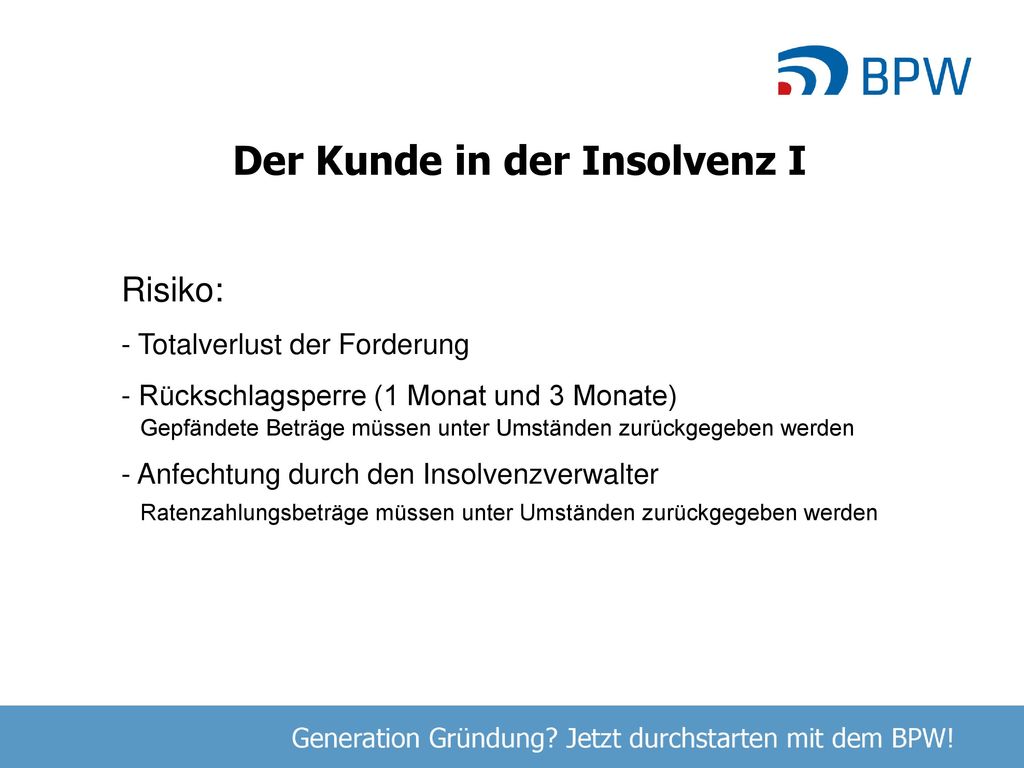 BPW

Der Kunde in der Insolvenz I

Risiko:

- Totalverlust der Forderung

- Rückschlagsperre (1 Monat und 3 Monate)
Gepfändete Beträge müssen unter Umständen zurückgegeben werden

- Anfechtung durch den Insolvenzverwalter
Ratenzahlungsbeträge müssen unter Umständen zurückgegeben werden

Generation Gründung? Jetzt durchstarten mit dem BPW!